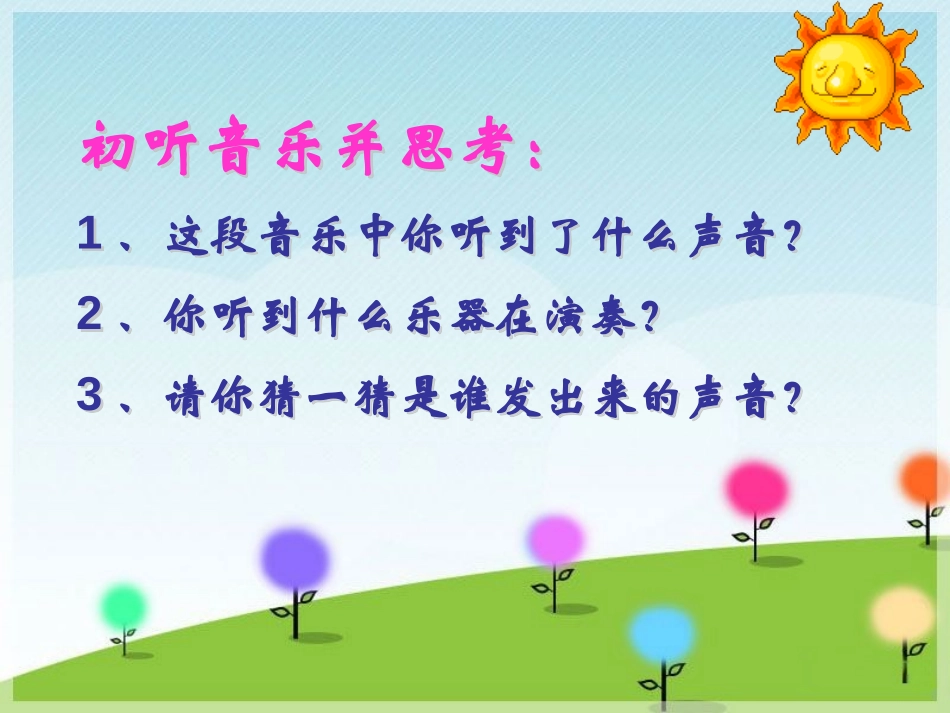 初听音乐并思考：

1、这段音乐中你听到了什么声音？

2、你听到什么乐器在演奏？

3、请你猜一猜是谁发出来的声音？